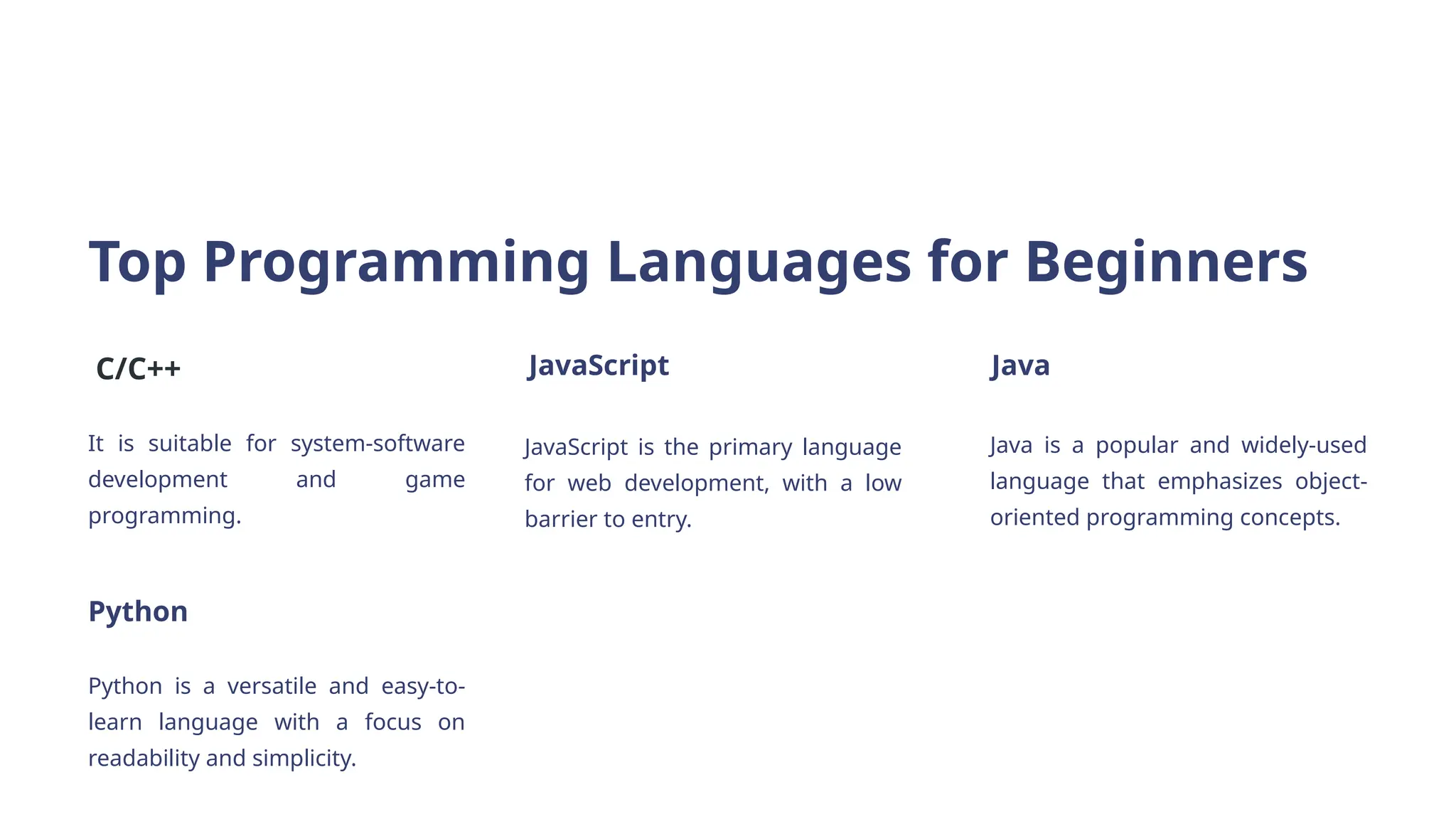 Top Programming Languages for Beginners

C/C++

It is suitable for system-software development and game programming.

Python

Python is a versatile and easy-to-learn language with a focus on readability and simplicity.

JavaScript

JavaScript is the primary language for web development, with a low barrier to entry.

Java

Java is a popular and widely-used language that emphasizes object-oriented programming concepts.